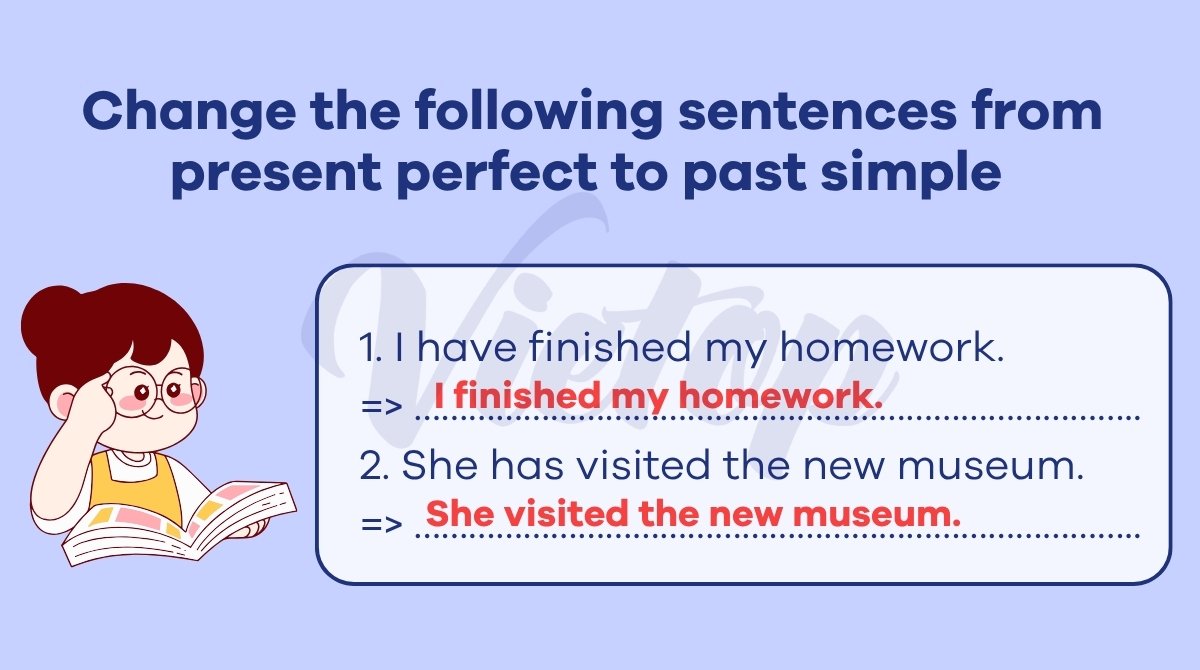 Change the following sentences from present perfect to past simple

Vietop

1. I have finished my homework.
=> I finished my homework.
2. She has visited the new museum.
=> She visited the new museum.